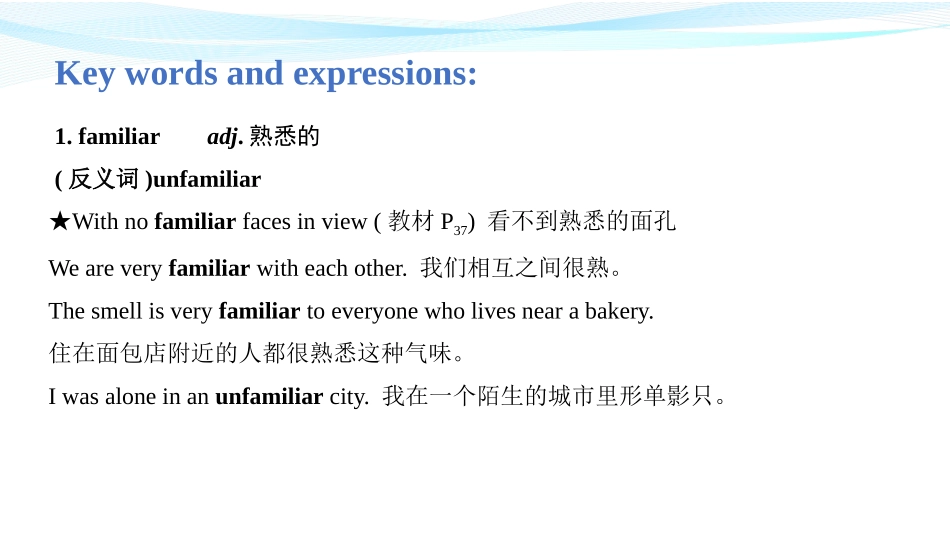 Key words and expressions:

1. familiar adj. 熟悉的

( 反义词 )unfamiliar

★With no familiar faces in view ( 教材 $P_{37}$) 看不到熟悉的面孔

We are very familiar with each other. 我们相互之间很熟。

The smell is very familiar to everyone who lives near a bakery. 住在面包店附近的人都很熟悉这种气味。

I was alone in an unfamiliar city. 我在一个陌生的城市里形单影只。